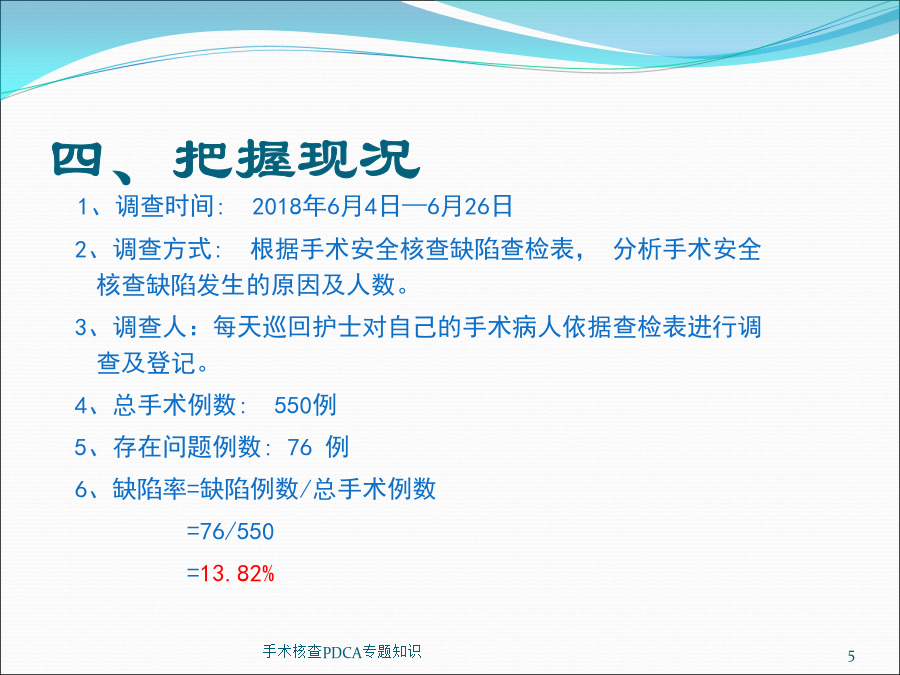 四、把握现况

1、调查时间： 2018年6月4日—6月26日

2、调查方式： 根据手术安全核查缺陷查检表， 分析手术安全核查缺陷发生的原因及人数。

3、调查人：每天巡回护士对自己的手术病人依据查检表进行调查及登记。

4、总手术例数： 550例

5、存在问题例数：76 例

6、缺陷率=缺陷例数/总手术例数

=76/550

=13.82%

手术核查PDCA专题知识

5